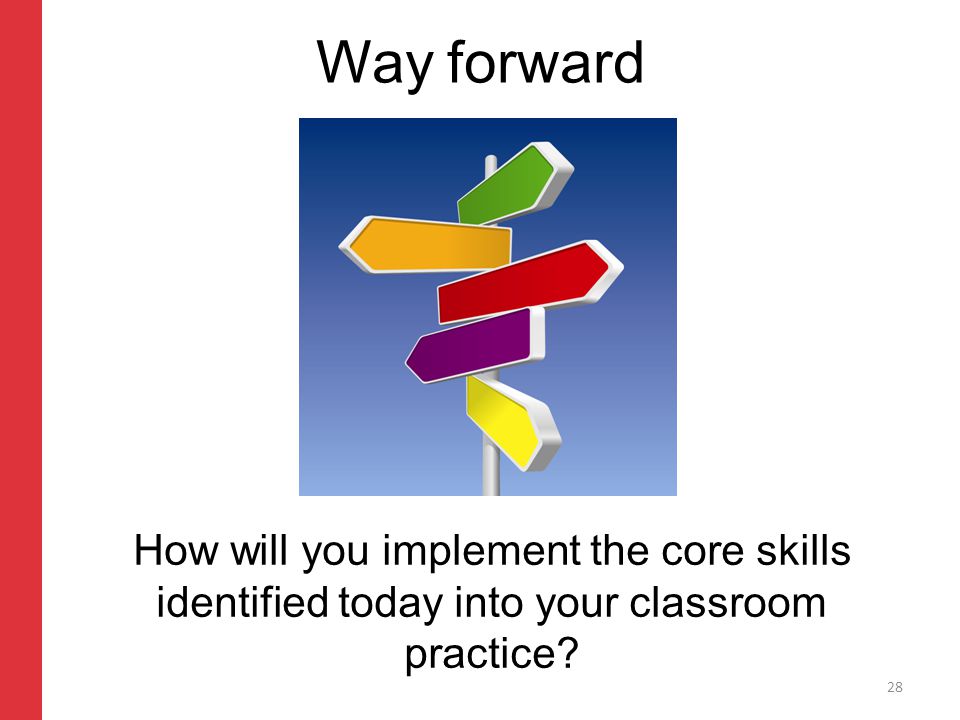 Way forward

How will you implement the core skills identified today into your classroom practice?

28